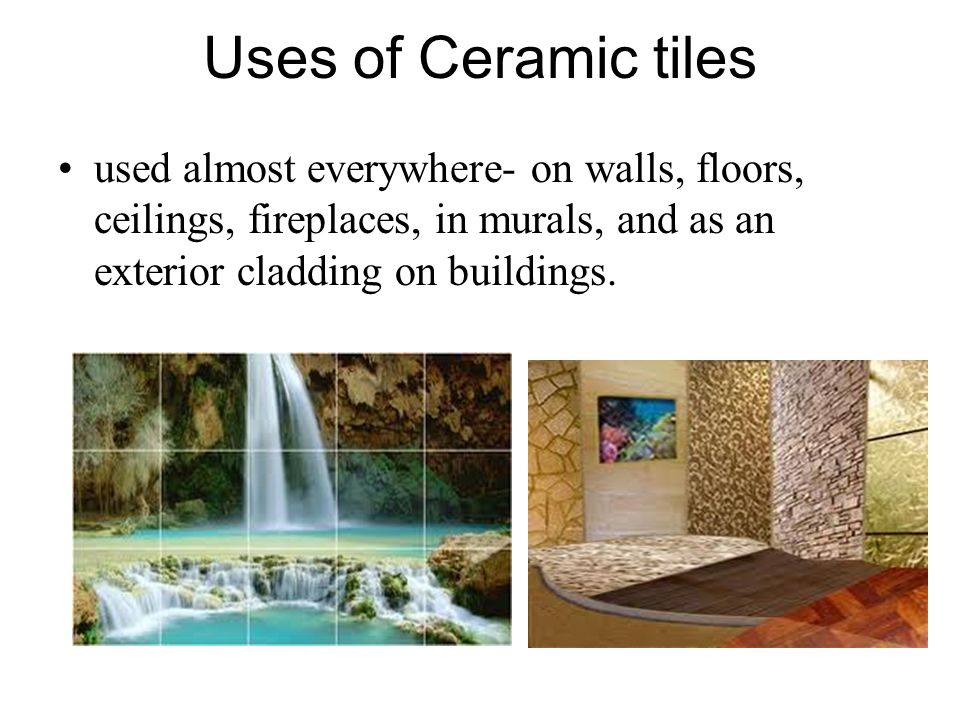 Uses of Ceramic tiles

• used almost everywhere- on walls, floors, ceilings, fireplaces, in murals, and as an exterior cladding on buildings.